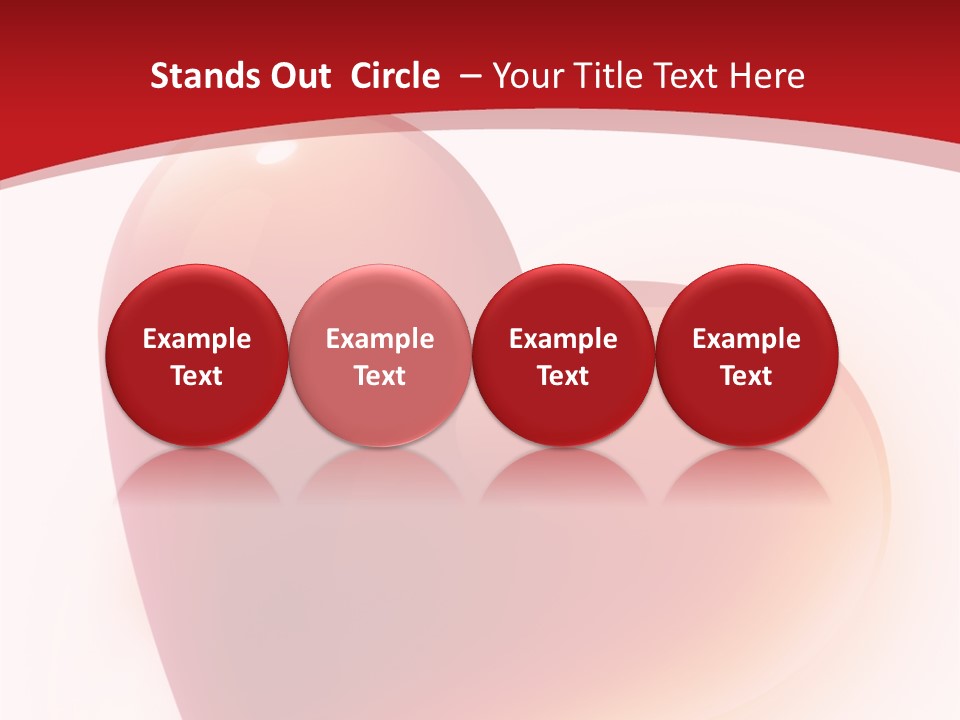 Stands Out Circle – Your Title Text Here

Example Text

Example Text

Example Text

Example Text